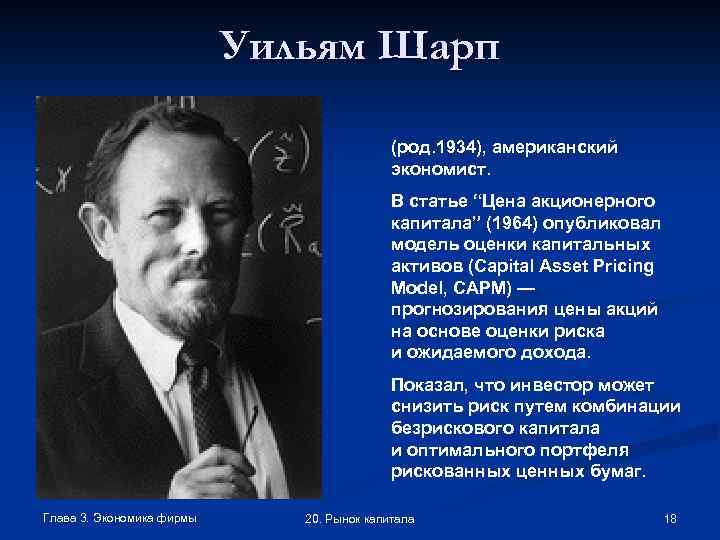 Уильям Шарп

(род.1934), американский экономист.

В статье “Цена акционерного капитала” (1964) опубликовал модель оценки капитальных активов (Capital Asset Pricing Model, CAPM) — прогнозирования цены акций на основе оценки риска и ожидаемого дохода.

Показал, что инвестор может снизить риск путем комбинации безрискового капитала и оптимального портфеля рискованных ценных бумаг.

Глава 3. Экономика фирмы

20. Рынок капитала

18